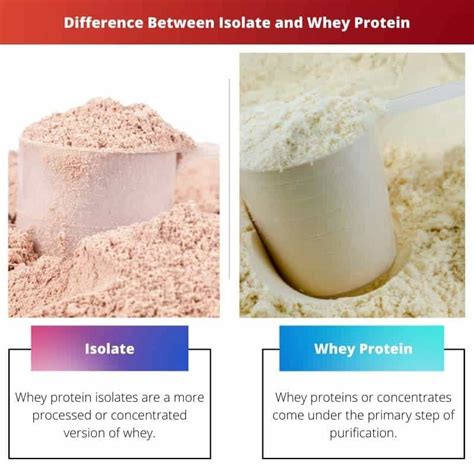 Difference Between Isolate and Whey Protein

Isolate

Whey protein isolates are a more processed or concentrated version of whey.

Whey Protein

Whey proteins or concentrates come under the primary step of purification.